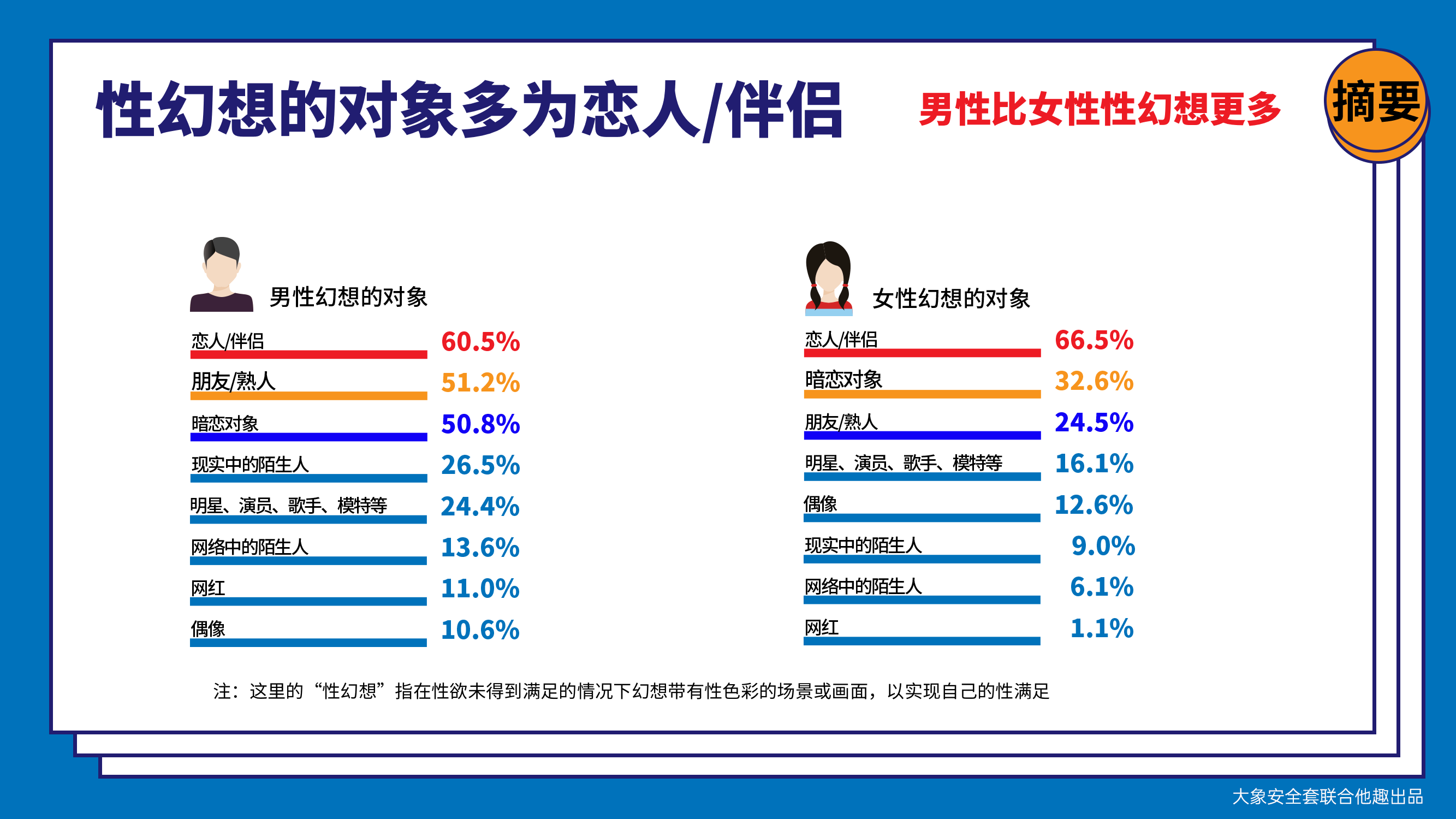 性幻想的对象多为恋人/伴侣

男性比女性性幻想更多

摘要

男性幻想的对象

恋人/伴侣 60.5%

朋友/熟人 51.2%

暗恋对象 50.8%

现实中的陌生人 26.5%

明星、演员、歌手、模特等 24.4%

网络中的陌生人 13.6%

网红 11.0%

偶像 10.6%

女性幻想的对象

恋人/伴侣 66.5%

暗恋对象 32.6%

朋友/熟人 24.5%

明星、演员、歌手、模特等 16.1%

偶像 12.6%

现实中的陌生人 9.0%

网络中的陌生人 6.1%

网红 1.1%

注：这里的“性幻想”指在性欲未得到满足的情况下幻想带有性色彩的场景或画面，以实现自己的性满足

大象安全套联合他趣出品